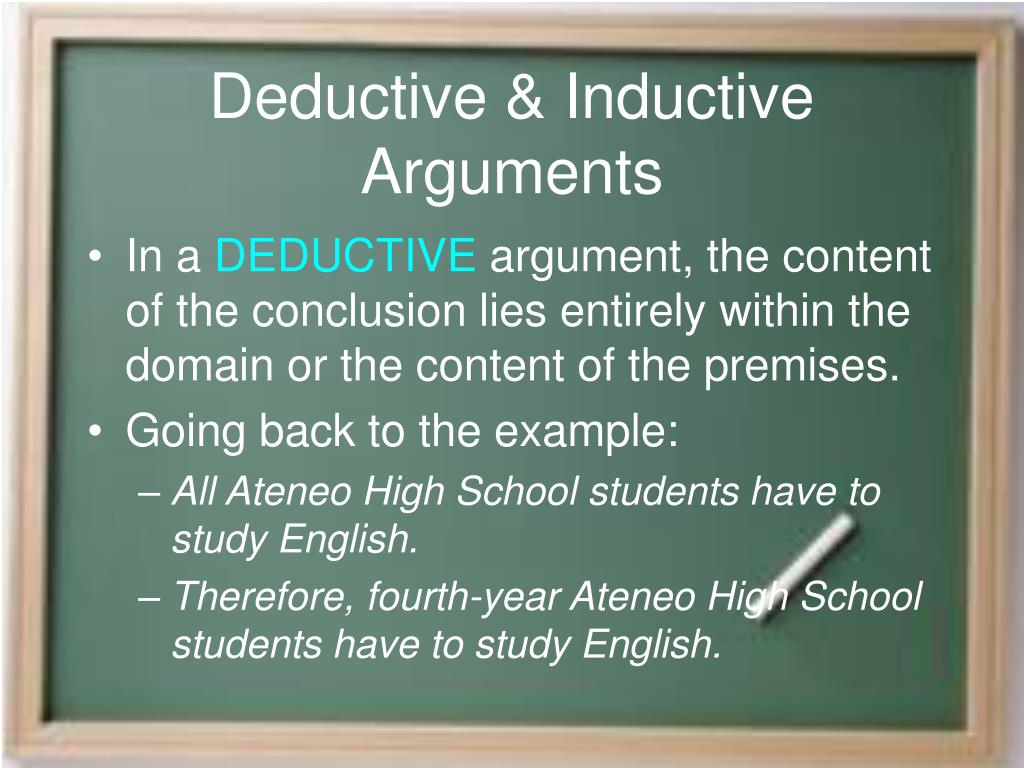 Deductive & Inductive Arguments

• In a DEDUCTIVE argument, the content of the conclusion lies entirely within the domain or the content of the premises.
• Going back to the example:
– All Ateneo High School students have to study English.
– Therefore, fourth-year Ateneo High School students have to study English.